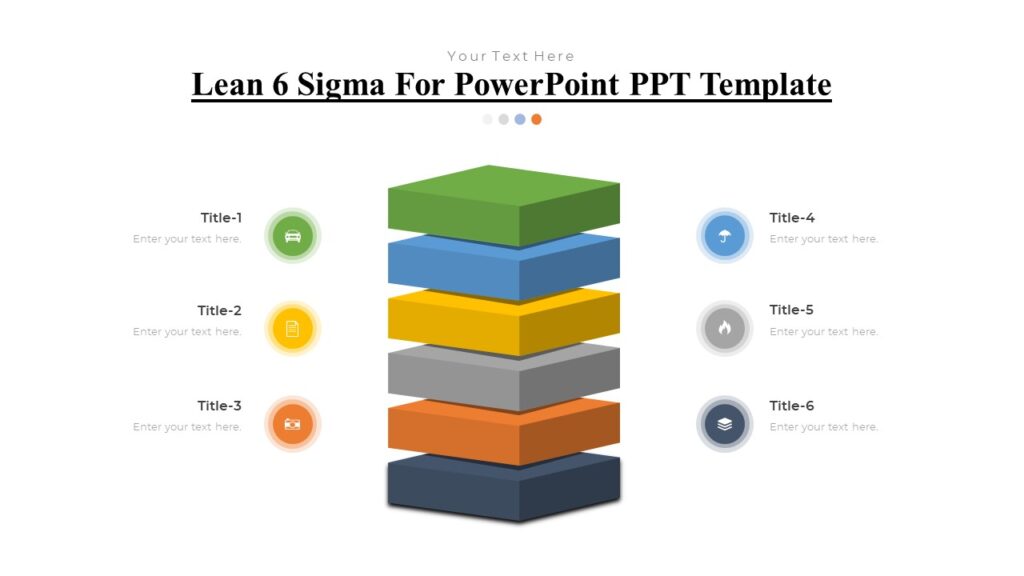 Your Text Here

Lean 6 Sigma For PowerPoint PPT Template

Title-1
Enter your text here.

Title-2
Enter your text here.

Title-3
Enter your text here.

Title-4
Enter your text here.

Title-5
Enter your text here.

Title-6
Enter your text here.